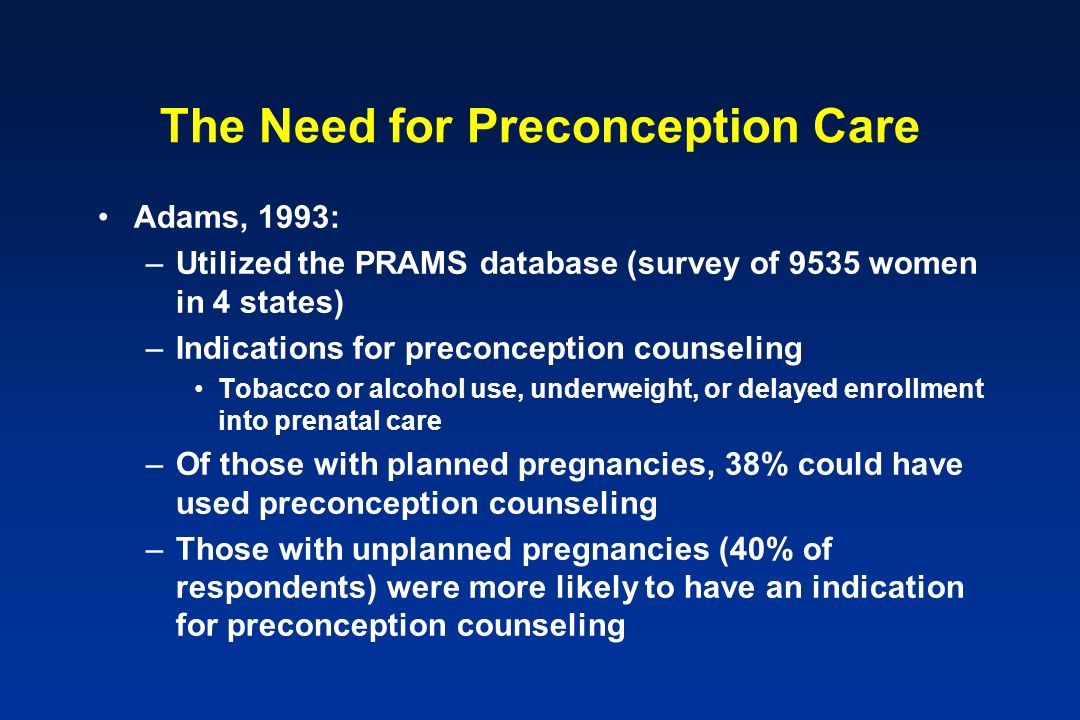 The Need for Preconception Care

• Adams, 1993:
– Utilized the PRAMS database (survey of 9535 women in 4 states)
– Indications for preconception counseling
• Tobacco or alcohol use, underweight, or delayed enrollment into prenatal care
– Of those with planned pregnancies, 38% could have used preconception counseling
– Those with unplanned pregnancies (40% of respondents) were more likely to have an indication for preconception counseling